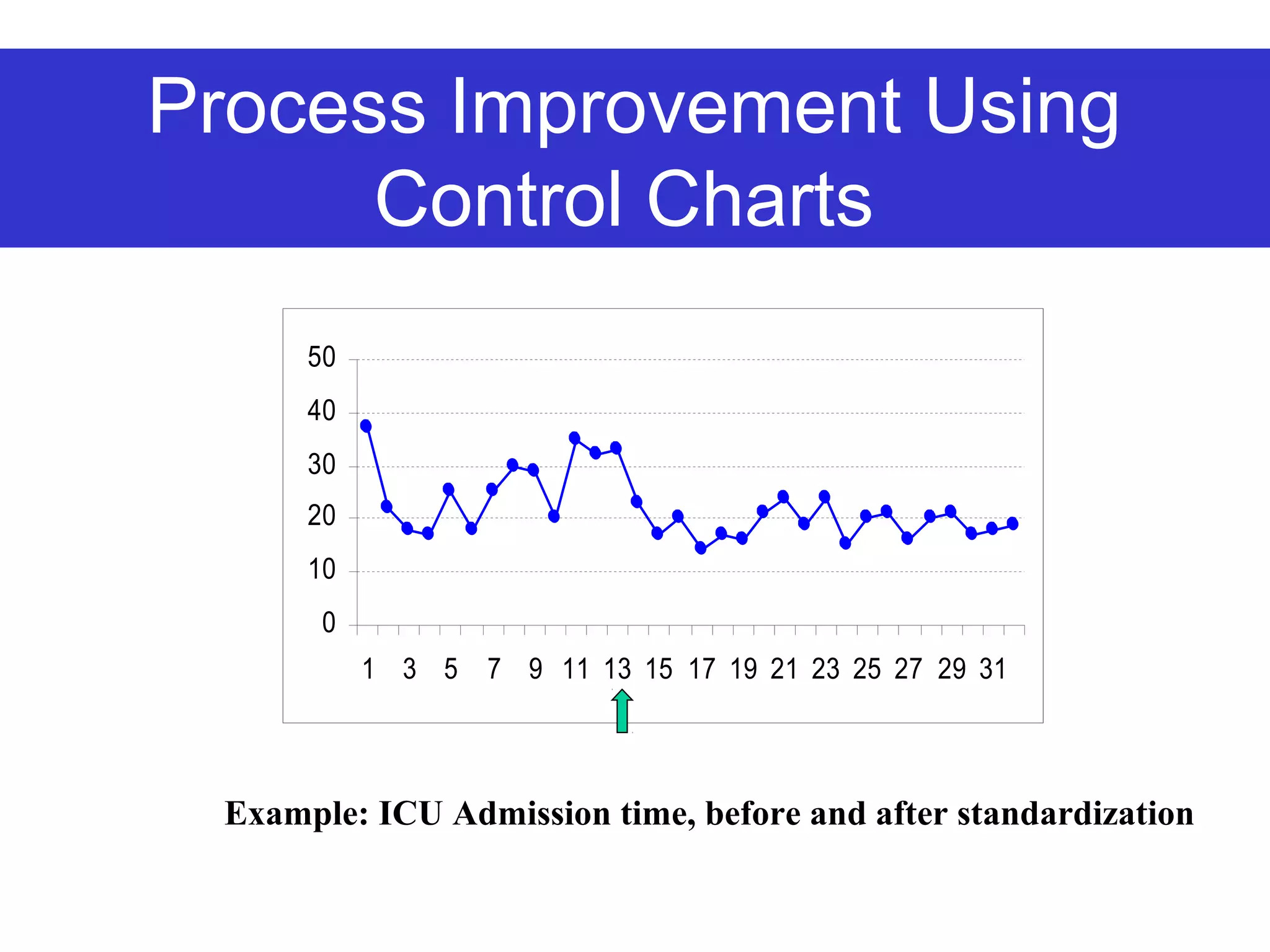 Process Improvement Using Control Charts

50
40
30
20
10
0

1 3 5 7 9 11 13 15 17 19 21 23 25 27 29 31

Example: ICU Admission time, before and after standardization